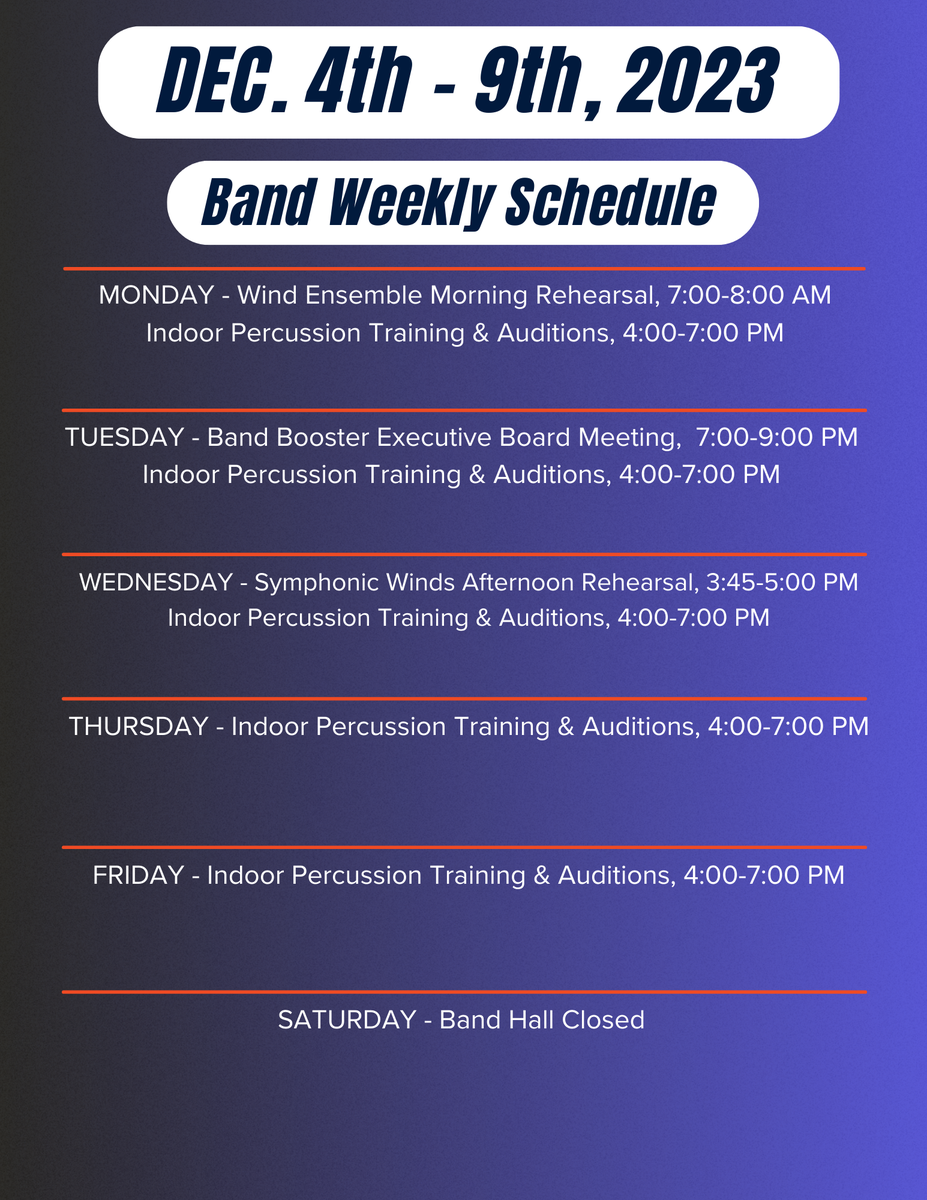 DEC. 4th - 9th, 2023

Band Weekly Schedule

MONDAY - Wind Ensemble Morning Rehearsal, 7:00-8:00 AM
Indoor Percussion Training & Auditions, 4:00-7:00 PM

TUESDAY - Band Booster Executive Board Meeting, 7:00-9:00 PM
Indoor Percussion Training & Auditions, 4:00-7:00 PM

WEDNESDAY - Symphonic Winds Afternoon Rehearsal, 3:45-5:00 PM
Indoor Percussion Training & Auditions, 4:00-7:00 PM

THURSDAY - Indoor Percussion Training & Auditions, 4:00-7:00 PM

FRIDAY - Indoor Percussion Training & Auditions, 4:00-7:00 PM

SATURDAY - Band Hall Closed